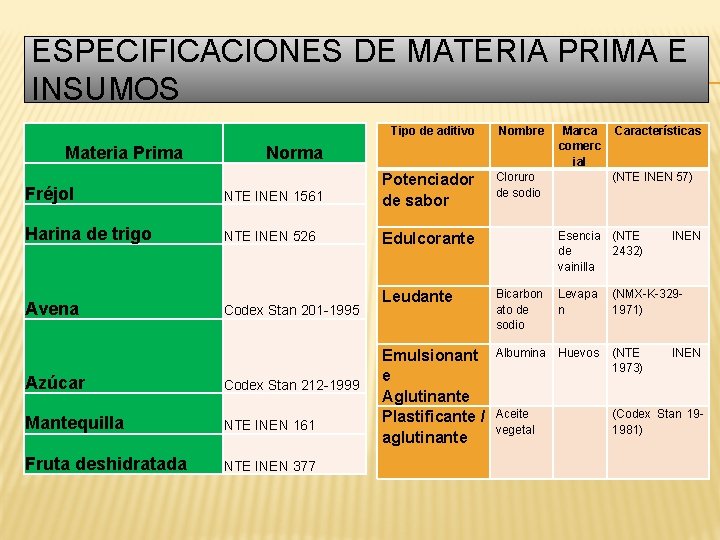 ESPECIFICACIONES DE MATERIA PRIMA E INSUMOS

| Materia Prima | Norma |
|---|---|
| Fréjol | NTE INEN 1561 |
| Harina de trigo | NTE INEN 526 |
| Avena | Codex Stan 201-1995 |
| Azúcar | Codex Stan 212-1999 |
| Mantequilla | NTE INEN 161 |
| Fruta deshidratada | NTE INEN 377 |

| Tipo de aditivo | Nombre | Marca comercial | Características |
|---|---|---|---|
| Potenciador de sabor | Cloruro de sodio | | (NTE INEN 57) |
| Edulcorante | | Esencia de vainilla | (NTE INEN 2432) |
| Leudante | Bicarbonato de sodio | Levapan | (NMX-K-329-1971) |
| Emulsionante Aglutinante | Albumina | Huevos | (NTE INEN 1973) |
| Plastificante / aglutinante | Aceite vegetal | | (Codex Stan 19-1981) |